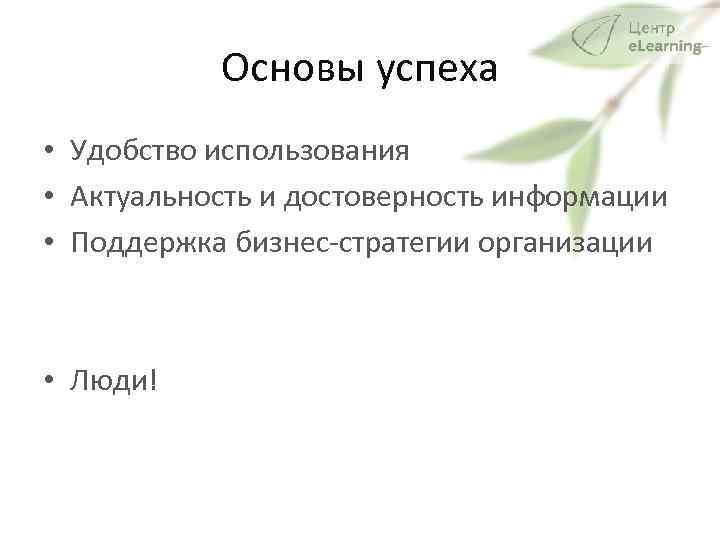 Центр eLearning

Основы успеха

• Удобство использования
• Актуальность и достоверность информации
• Поддержка бизнес-стратегии организации

• Люди!